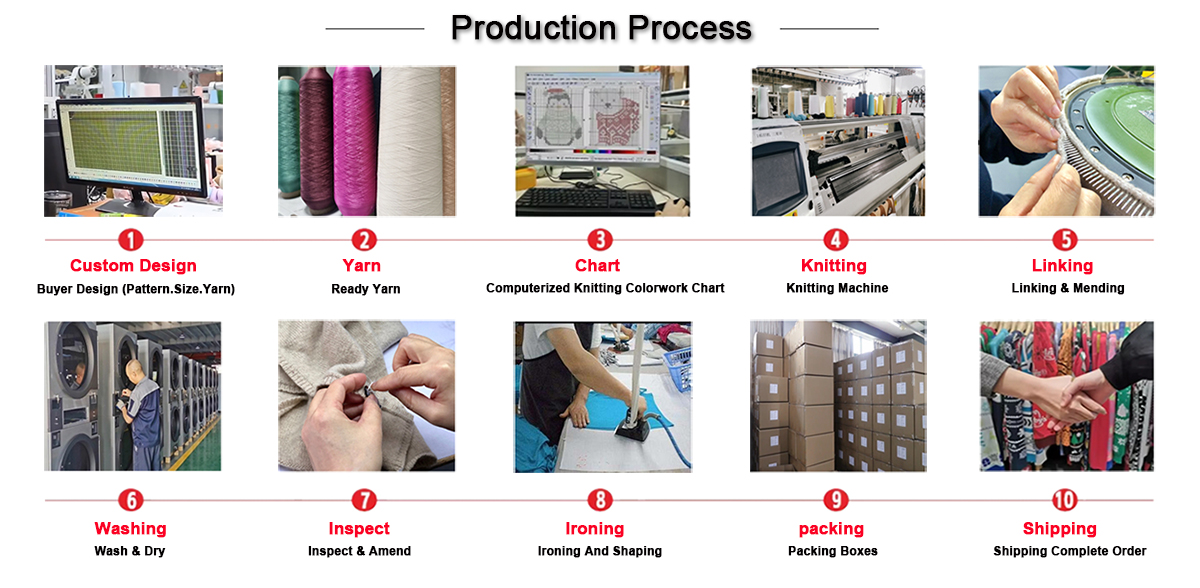 Production Process

1
Custom Design
Buyer Design (Pattern.Size.Yarn)

2
Yarn
Ready Yarn

3
Chart
Computerized Knitting Colorwork Chart

4
Knitting
Knitting Machine

5
Linking
Linking & Mending

6
Washing
Wash & Dry

7
Inspect
Inspect & Amend

8
Ironing
Ironing And Shaping

9
packing
Packing Boxes

10
Shipping
Shipping Complete Order